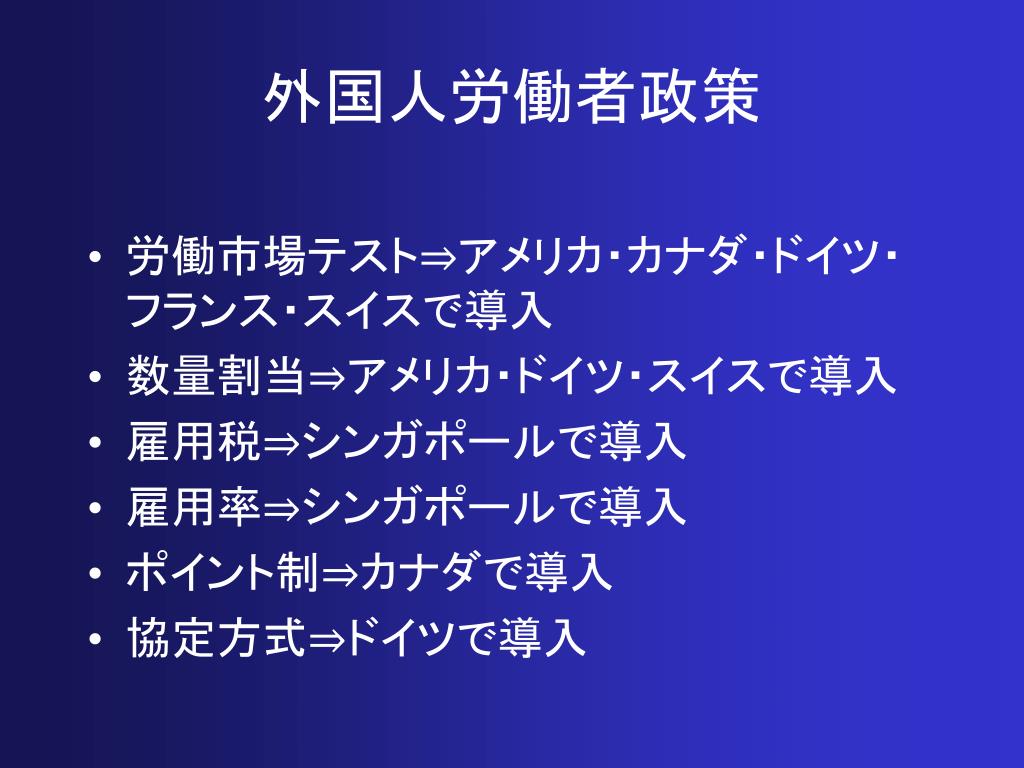 外国人労働者政策

• 労働市場テスト⇒アメリカ･カナダ･ドイツ･フランス･スイスで導入
• 数量割当⇒アメリカ･ドイツ･スイスで導入
• 雇用税⇒シンガポールで導入
• 雇用率⇒シンガポールで導入
• ポイント制⇒カナダで導入
• 協定方式⇒ドイツで導入